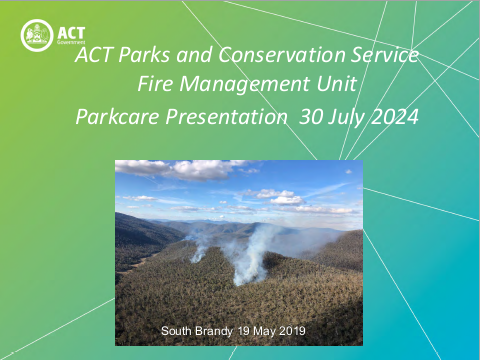 ACT Government

ACT Parks and Conservation Service
Fire Management Unit
Parkcare Presentation 30 July 2024

South Brandy 19 May 2019